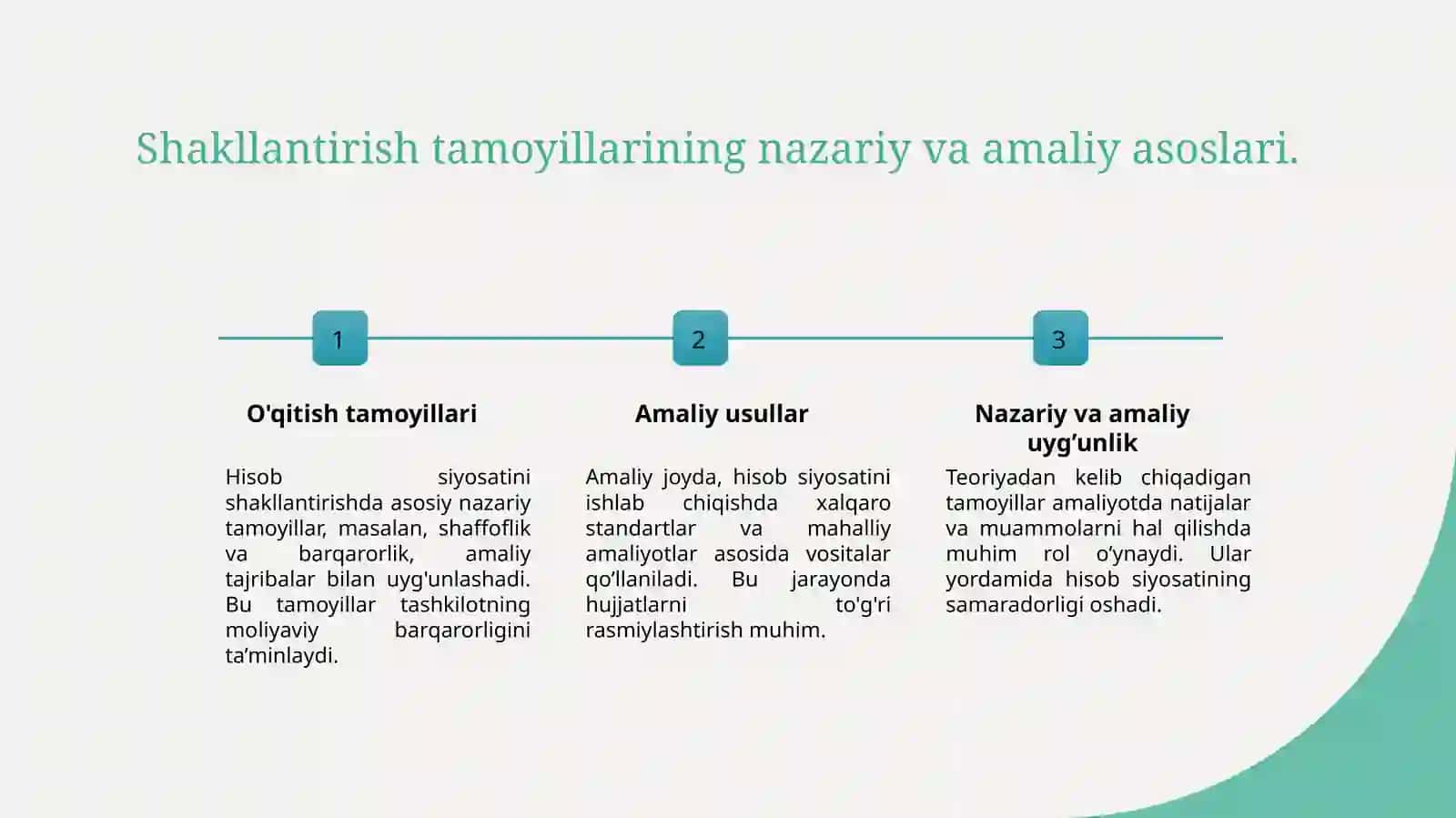 Shakllantirish tamoyillarining nazariy va amaliy asoslari.

1

O'qitish tamoyillari

Hisob siyosatini shakllantirishda asosiy nazariy tamoyillar, masalan, shaffoflik va barqarorlik, amaliy tajribalar bilan uyg'unlashadi. Bu tamoyillar tashkilotning moliyaviy barqarorligini ta'minlaydi.

2

Amaliy usullar

Amaliy joyda, hisob siyosatini ishlab chiqishda xalqaro standartlar va mahalliy amaliyotlar asosida vositalar qo'llaniladi. Bu jarayonda hujjatlarni to'g'ri rasmiylashtirish muhim.

3

Nazariy va amaliy uyg'unlik

Teoriyadan kelib chiqadigan tamoyillar amaliyotda natijalar va muammolarni hal qilishda muhim rol o'ynaydi. Ular yordamida hisob siyosatining samaradorligi oshadi.